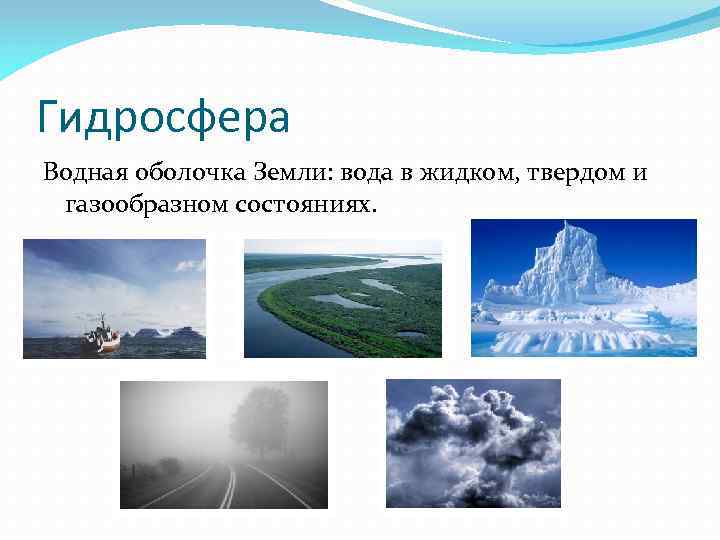 Гидросфера

Водная оболочка Земли: вода в жидком, твердом и газообразном состояниях.